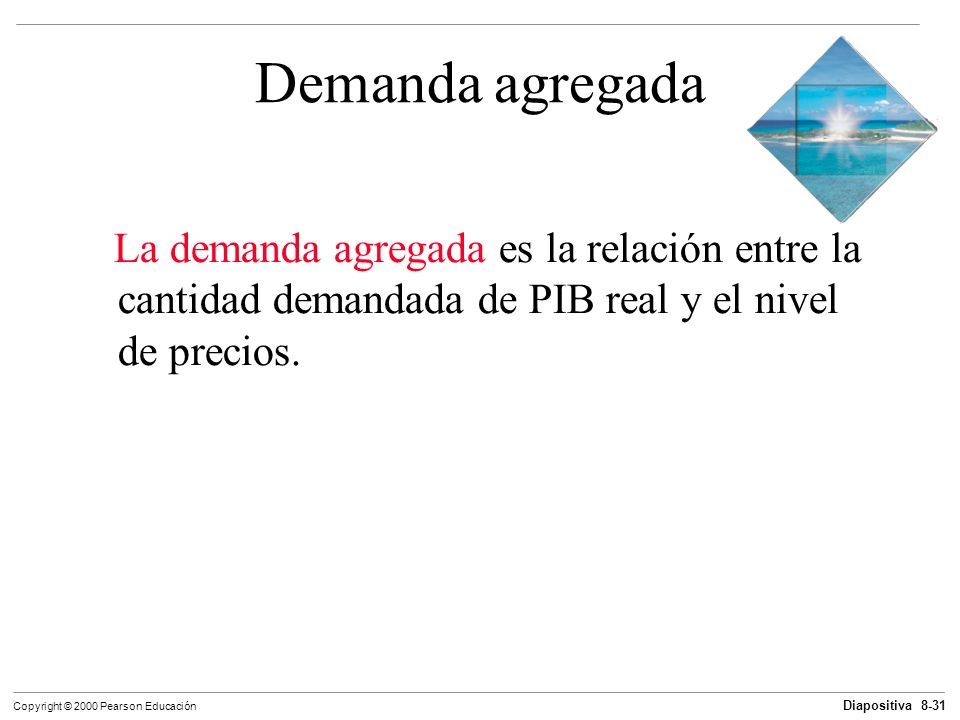 Demanda agregada

La demanda agregada es la relación entre la cantidad demandada de PIB real y el nivel de precios.

Copyright © 2000 Pearson Educación

Diapositiva 8-31